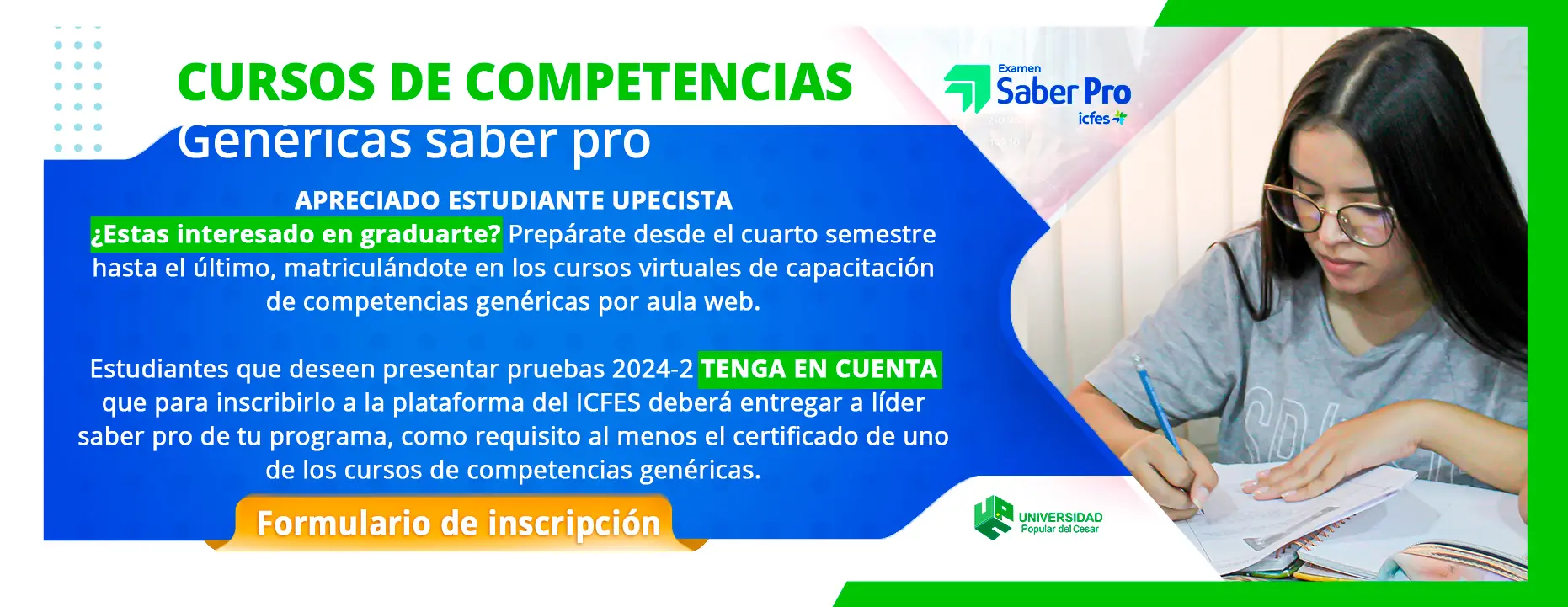 CURSOS DE COMPETENCIAS
Genéricas saber pro

Examen
Saber Pro
icfes

APRECIADO ESTUDIANTE UPECISTA
¿Estas interesado en graduarte? Prepárate desde el cuarto semestre hasta el último, matriculándote en los cursos virtuales de capacitación de competencias genéricas por aula web.

Estudiantes que deseen presentar pruebas 2024-2 TENGA EN CUENTA que para inscribirlo a la plataforma del ICFES deberá entregar a líder saber pro de tu programa, como requisito al menos el certificado de uno de los cursos de competencias genéricas.

Formulario de inscripción

UNIVERSIDAD
Popular del Cesar